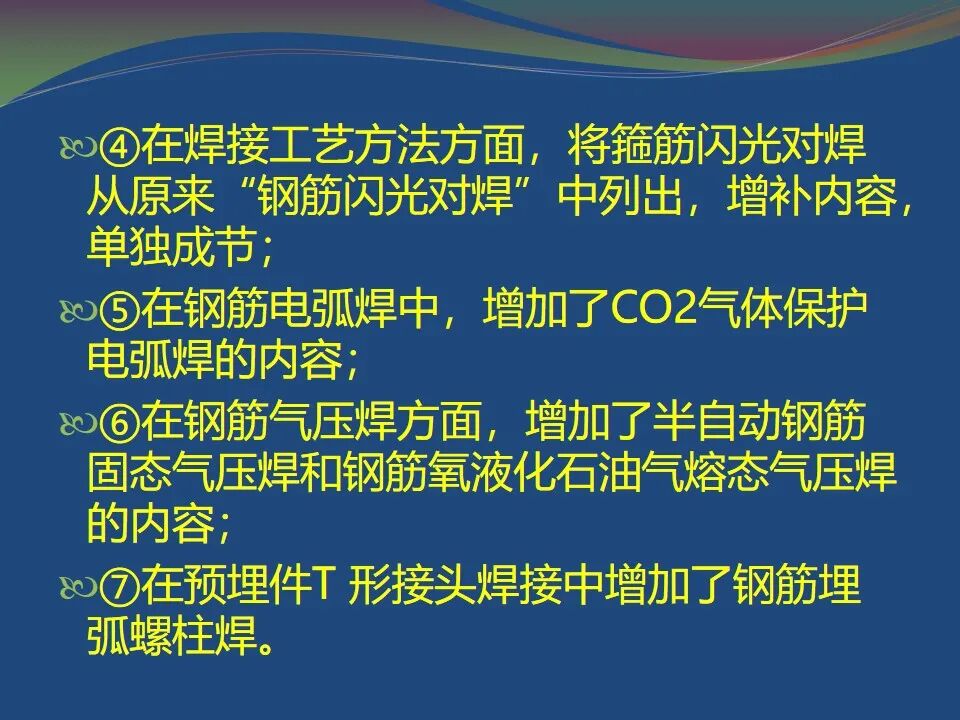 ④在焊接工艺方法方面，将箍筋闪光对焊从原来“钢筋闪光对焊”中列出，增补内容，单独成节；

⑤在钢筋电弧焊中，增加了CO2气体保护电弧焊的内容；

⑥在钢筋气压焊方面，增加了半自动钢筋固态气压焊和钢筋氧液化石油气熔态气压焊的内容；

⑦在预埋件T 形接头焊接中增加了钢筋埋弧螺柱焊。